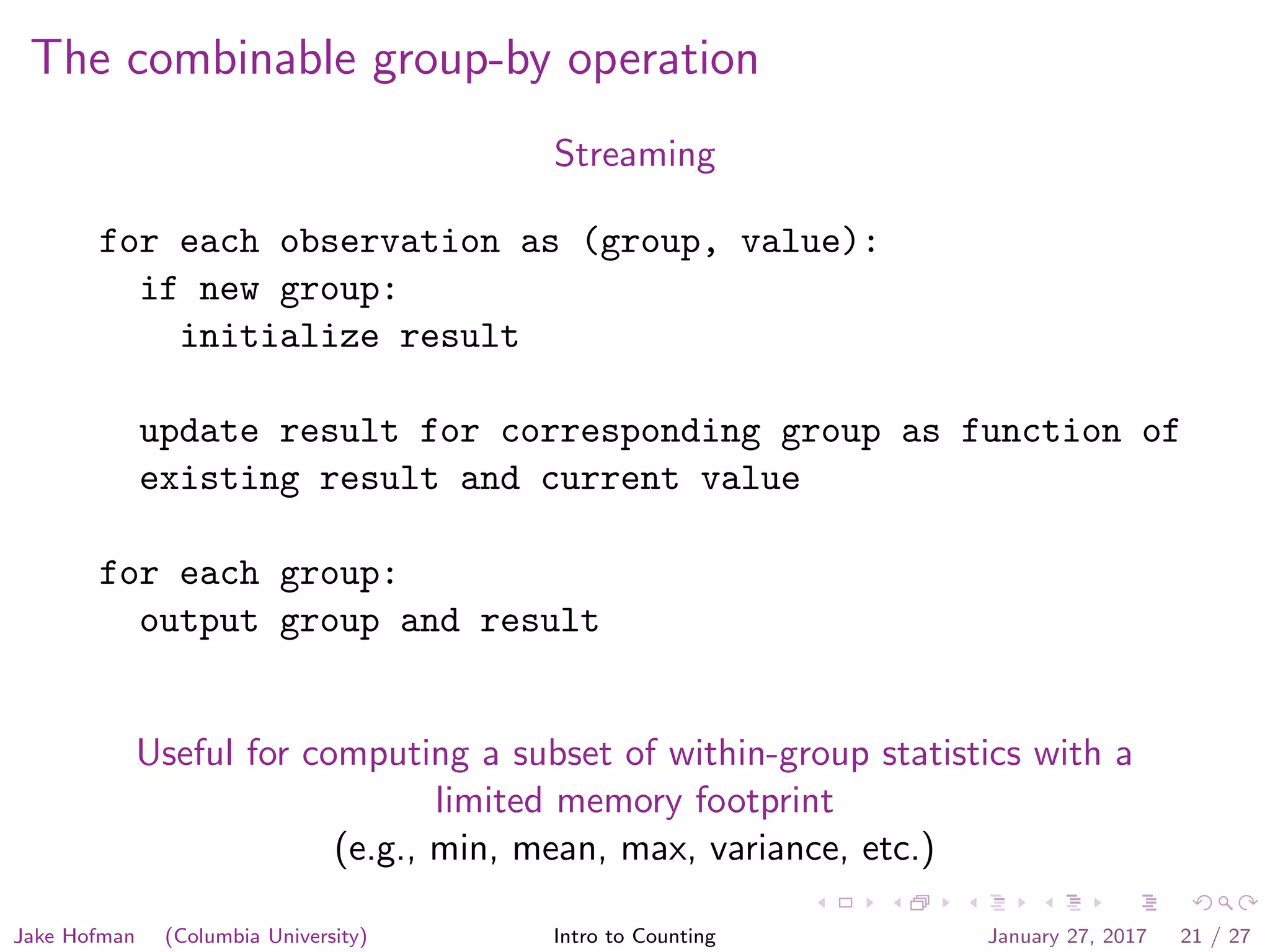 The combinable group-by operation

Streaming

for each observation as (group, value):
 if new group:
  initialize result

 update result for corresponding group as function of existing result and current value

for each group:
 output group and result

Useful for computing a subset of within-group statistics with a limited memory footprint
(e.g., min, mean, max, variance, etc.)

Jake Hofman (Columbia University) Intro to Counting January 27, 2017 21 / 27